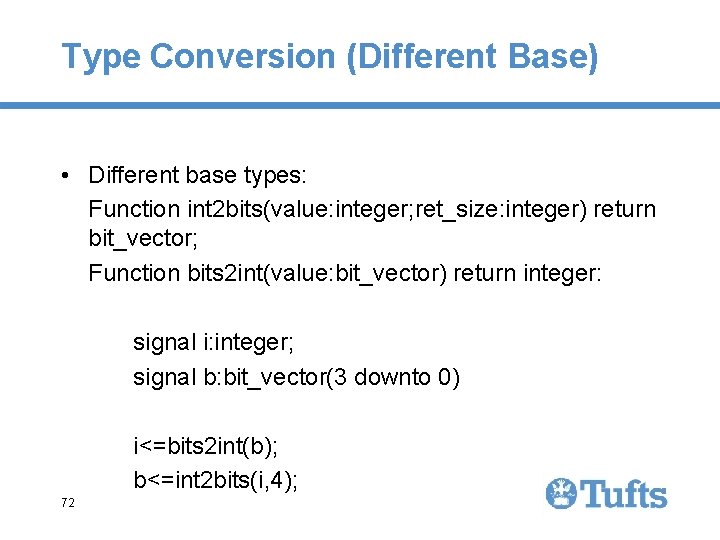 Type Conversion (Different Base)

• Different base types:

Function int2bits(value:integer;ret_size:integer) return bit_vector;

Function bits2int(value:bit_vector) return integer:

signal i:integer;
signal b:bit_vector(3 downto 0)

i<=bits2int(b);
b<=int2bits(i,4);

72

Tufts